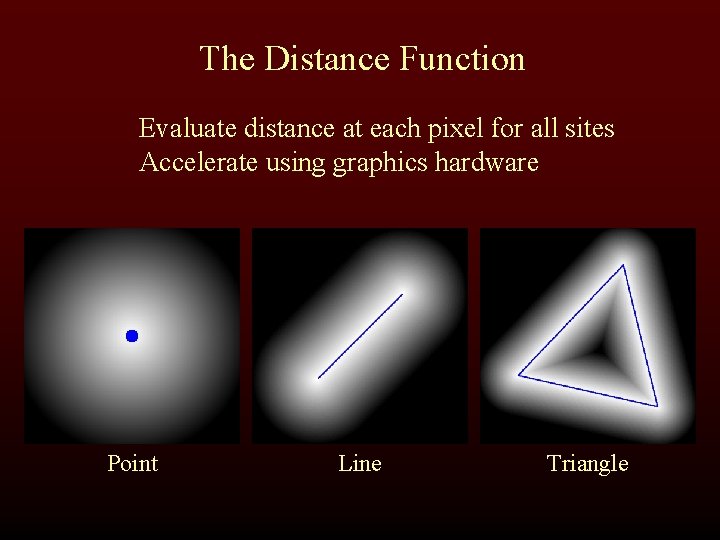 The Distance Function

Evaluate distance at each pixel for all sites
Accelerate using graphics hardware

Point

Line

Triangle